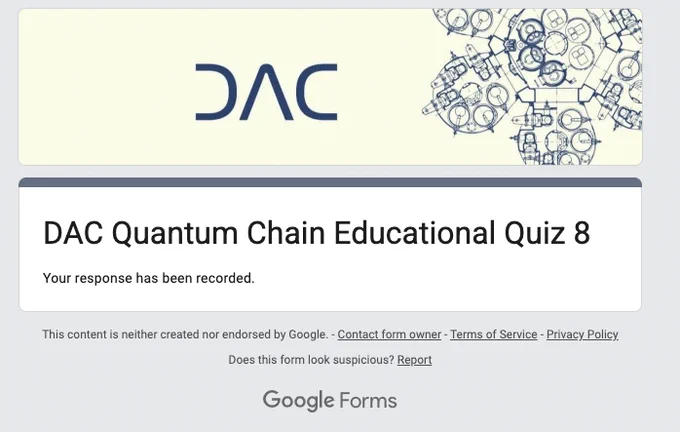 DAC

DAC Quantum Chain Educational Quiz 8

Your response has been recorded.

This content is neither created nor endorsed by Google. - Contact form owner - Terms of Service - Privacy Policy

Does this form look suspicious? Report

Google Forms